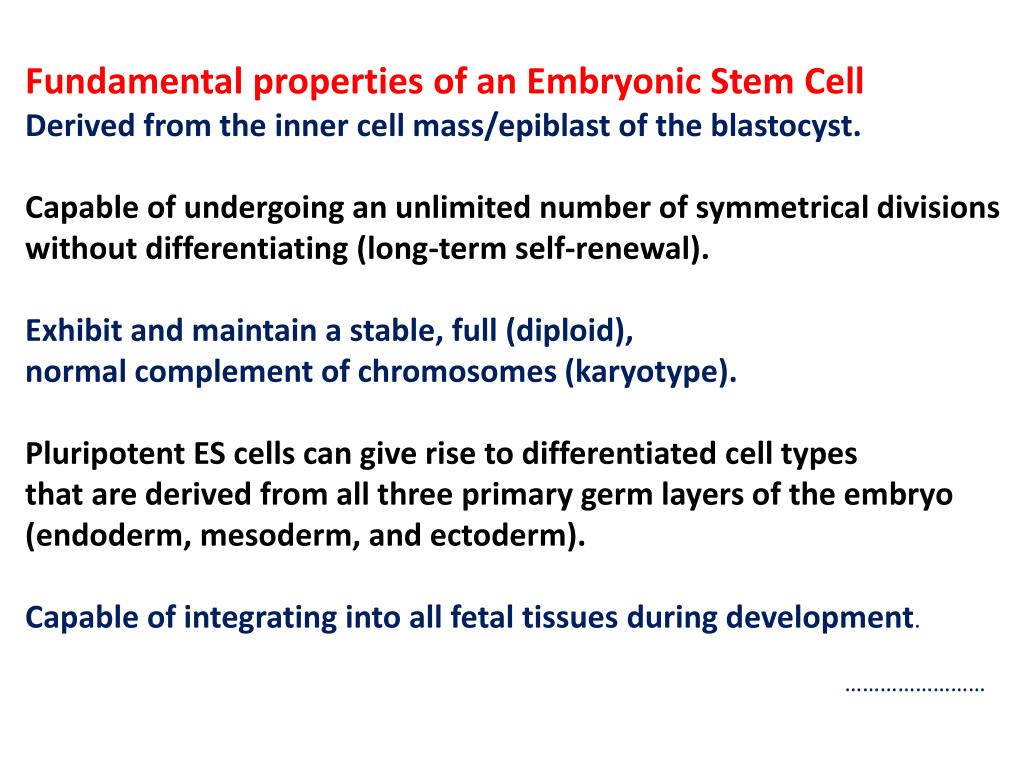 Fundamental properties of an Embryonic Stem Cell
Derived from the inner cell mass/epiblast of the blastocyst.

Capable of undergoing an unlimited number of symmetrical divisions without differentiating (long-term self-renewal).

Exhibit and maintain a stable, full (diploid), normal complement of chromosomes (karyotype).

Pluripotent ES cells can give rise to differentiated cell types that are derived from all three primary germ layers of the embryo (endoderm, mesoderm, and ectoderm).

Capable of integrating into all fetal tissues during development.

……………………